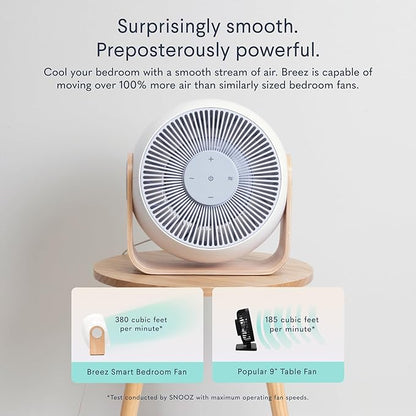 Surprisingly smooth.
Preposterously powerful.

Cool your bedroom with a smooth stream of air. Breez is capable of moving over 100% more air than similarly sized bedroom fans.

+
−

380 cubic feet per minute*

Breez Smart Bedroom Fan

185 cubic feet per minute*

Popular 9" Table Fan

*Test conducted by SNOOZ with maximum operating fan speeds.